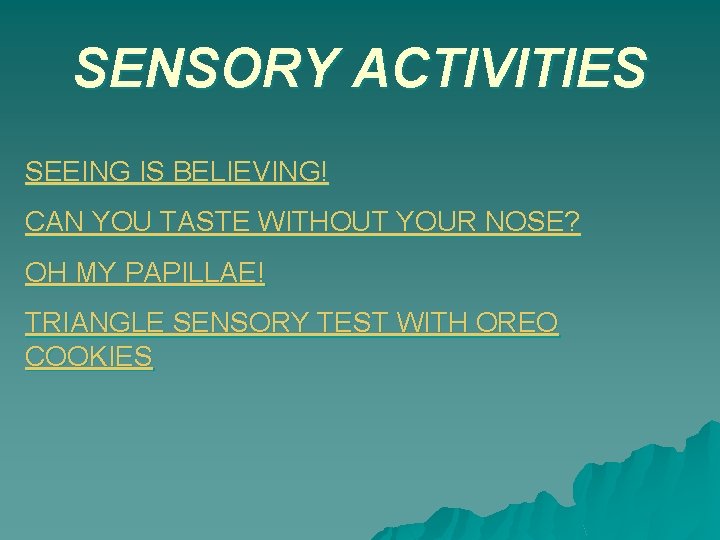 SENSORY ACTIVITIES

SEEING IS BELIEVING!

CAN YOU TASTE WITHOUT YOUR NOSE?

OH MY PAPILLAE!

TRIANGLE SENSORY TEST WITH OREO COOKIES